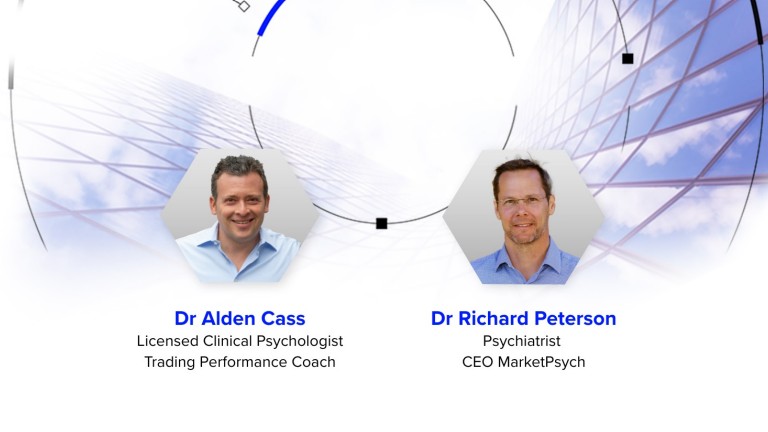 Dr Alden Cass
Licensed Clinical Psychologist
Trading Performance Coach

Dr Richard Peterson
Psychiatrist
CEO MarketPsych